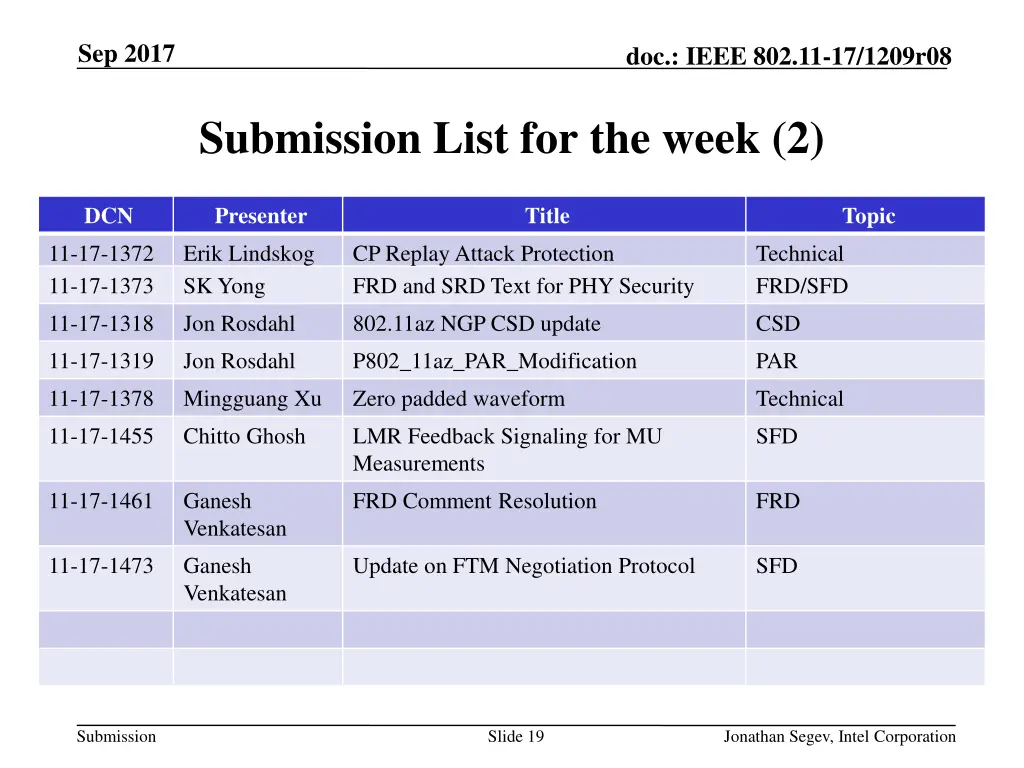 Sep 2017

doc.: IEEE 802.11-17/1209r08

Submission List for the week (2)

| DCN | Presenter | Title | Topic |
|---|---|---|---|
| 11-17-1372 | Erik Lindskog | CP Replay Attack Protection | Technical |
| 11-17-1373 | SK Yong | FRD and SRD Text for PHY Security | FRD/SFD |
| 11-17-1318 | Jon Rosdahl | 802.11az NGP CSD update | CSD |
| 11-17-1319 | Jon Rosdahl | P802_11az_PAR_Modification | PAR |
| 11-17-1378 | Mingguang Xu | Zero padded waveform | Technical |
| 11-17-1455 | Chitto Ghosh | LMR Feedback Signaling for MU Measurements | SFD |
| 11-17-1461 | Ganesh Venkatesan | FRD Comment Resolution | FRD |
| 11-17-1473 | Ganesh Venkatesan | Update on FTM Negotiation Protocol | SFD |
| | | | |
| | | | |

Submission

Slide 19

Jonathan Segev, Intel Corporation